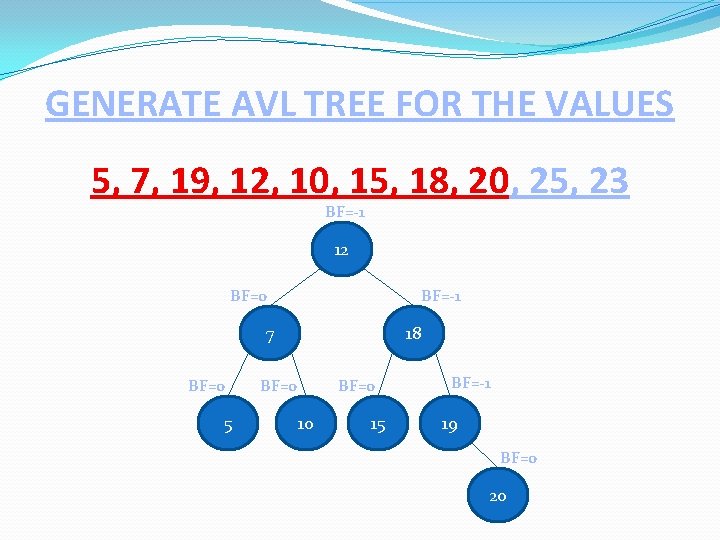 GENERATE AVL TREE FOR THE VALUES

5, 7, 19, 12, 10, 15, 18, 20, 25, 23

BF=-1
12
BF=0
BF=-1
7
18
BF=0
BF=0
BF=0
BF=-1
5
10
15
19
BF=0
20